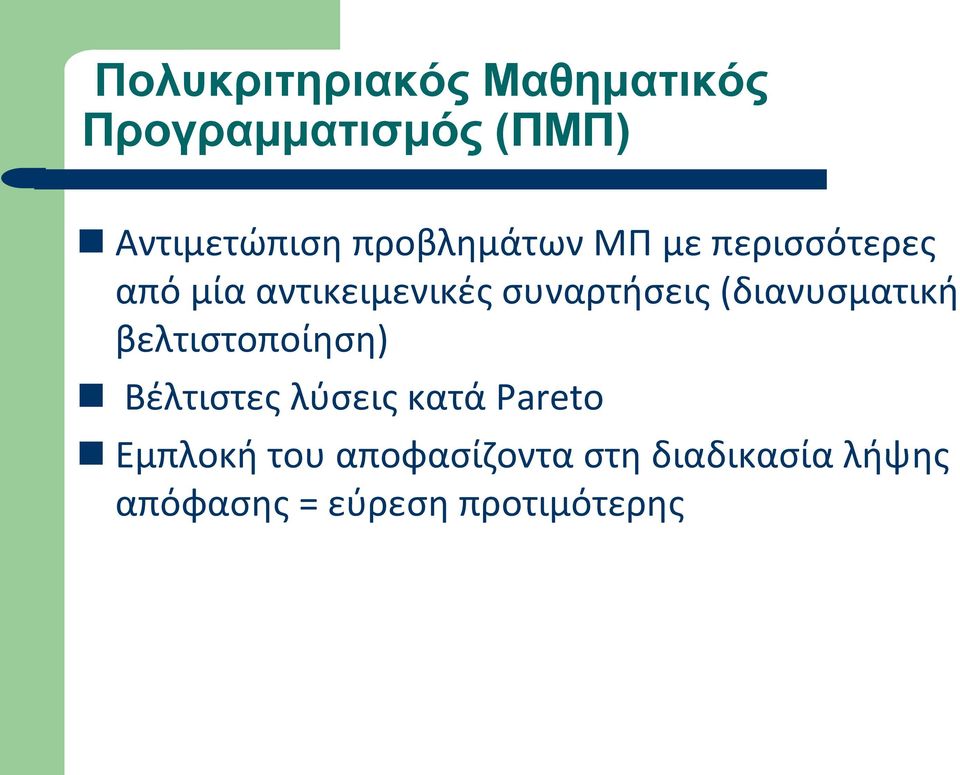 Πολυκριτηριακός Μαθηματικός Προγραμματισμός (ΠΜΠ)

Αντιμετώπιση προβλημάτων ΜΠ με περισσότερες από μία αντικειμενικές συναρτήσεις (διανυσματική βελτιστοποίηση)

Βέλτιστες λύσεις κατά Pareto

Εμπλοκή του αποφασίζοντα στη διαδικασία λήψης απόφασης = εύρεση προτιμότερης